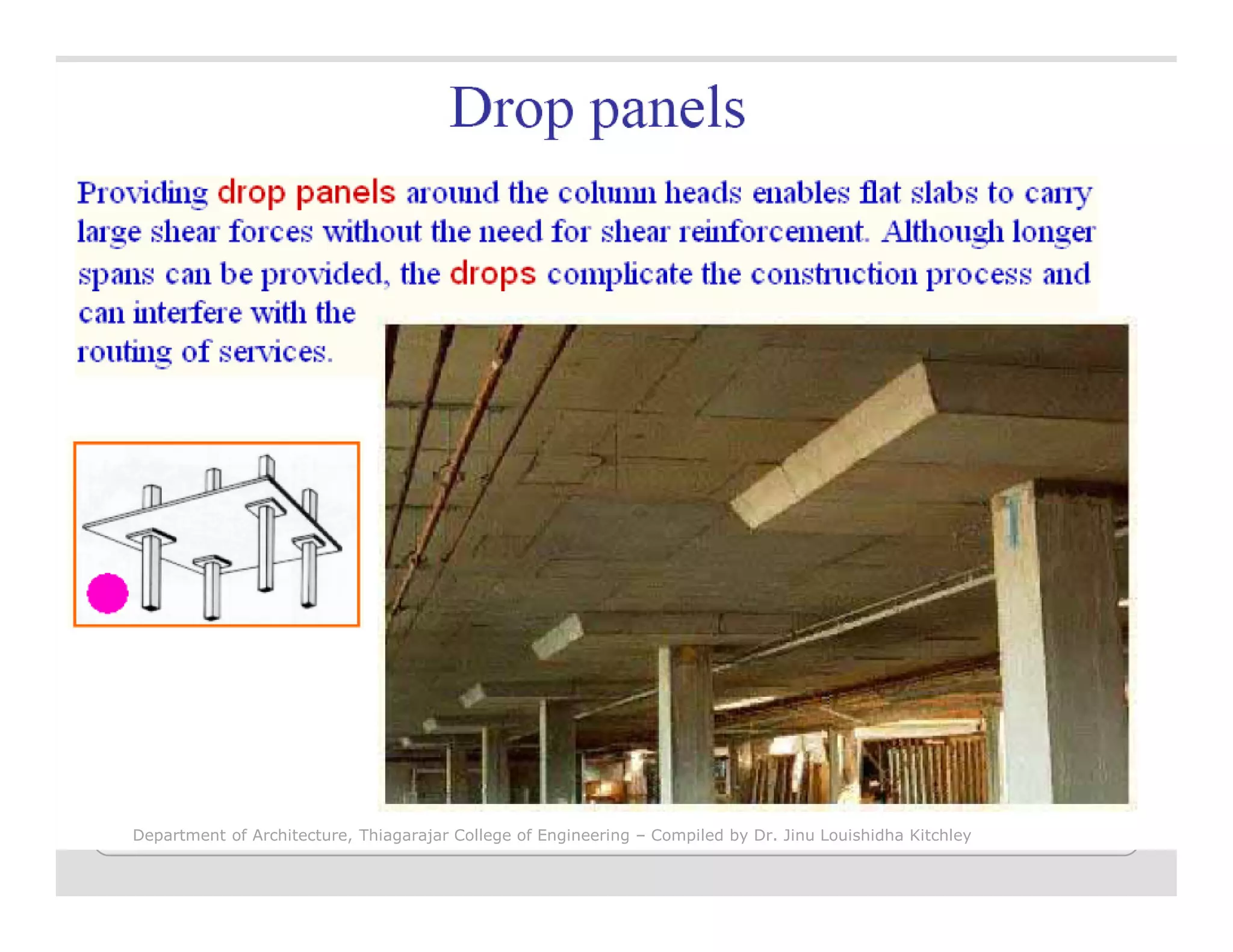 Drop panels

Providing drop panels around the column heads enables flat slabs to carry large shear forces without the need for shear reinforcement. Although longer spans can be provided, the drops complicate the construction process and can interfere with the routing of services.

Department of Architecture, Thiagarajar College of Engineering – Compiled by Dr. Jinu Louishidha Kitchley